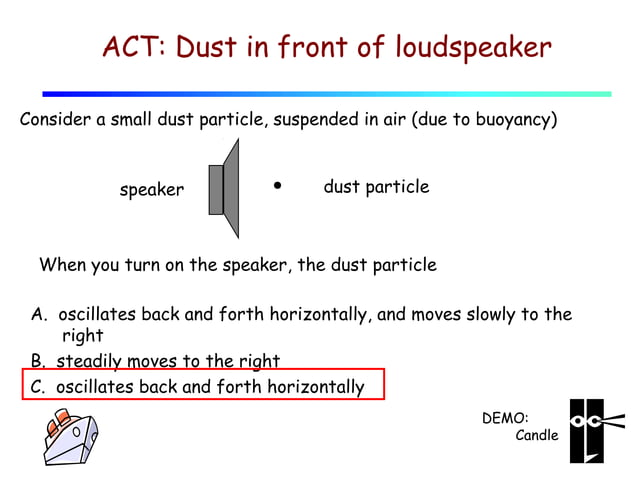 ACT: Dust in front of loudspeaker

Consider a small dust particle, suspended in air (due to buoyancy)

speaker

dust particle

When you turn on the speaker, the dust particle

A. oscillates back and forth horizontally, and moves slowly to the right

B. steadily moves to the right

C. oscillates back and forth horizontally

DEMO:
Candle